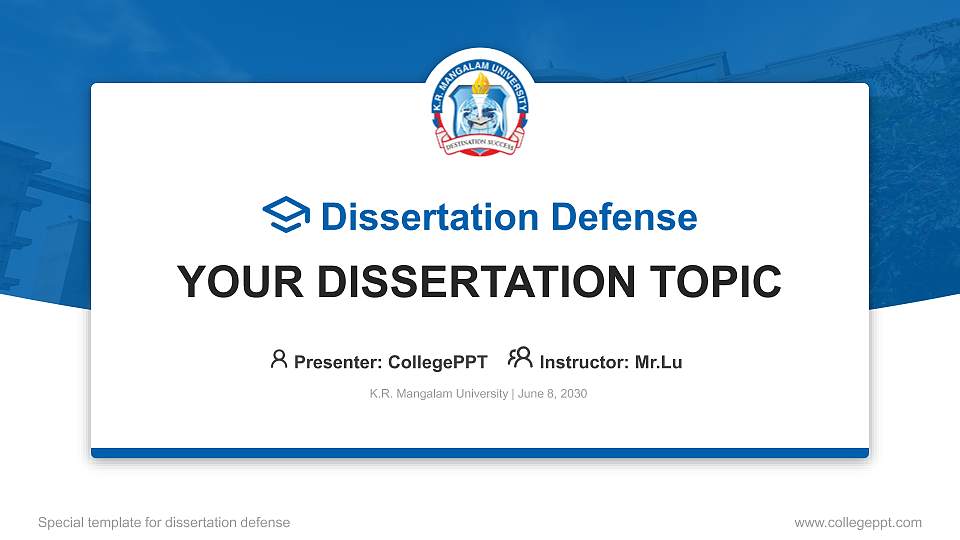 K.R. MANGALAM UNIVERSITY
DESTINATION SUCCESS

Dissertation Defense

YOUR DISSERTATION TOPIC

Presenter: CollegePPT Instructor: Mr.Lu

K.R. Mangalam University | June 8, 2030

Special template for dissertation defense

www.collegeppt.com